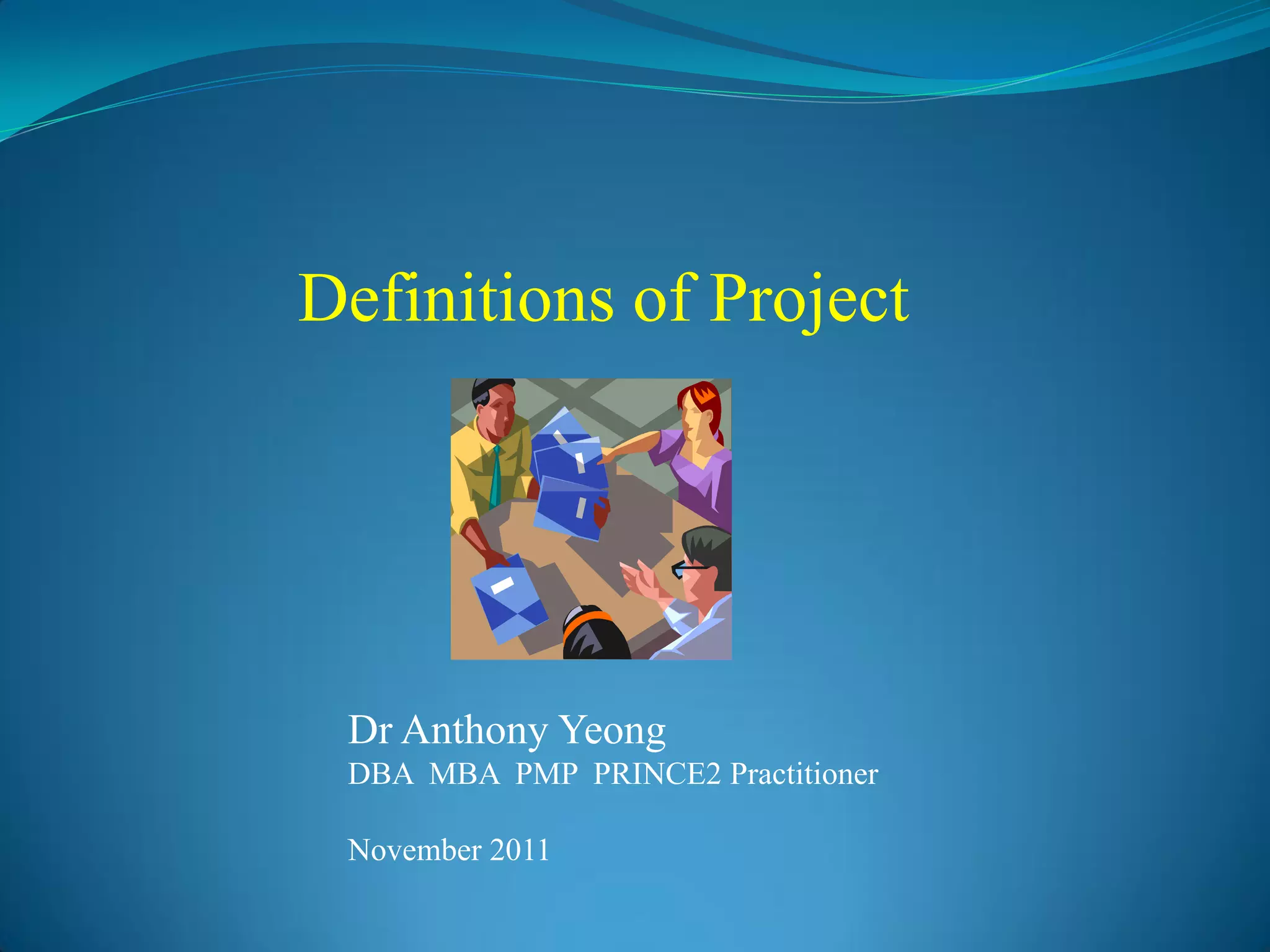 Definitions of Project

Dr Anthony Yeong
DBA MBA PMP PRINCE2 Practitioner

November 2011